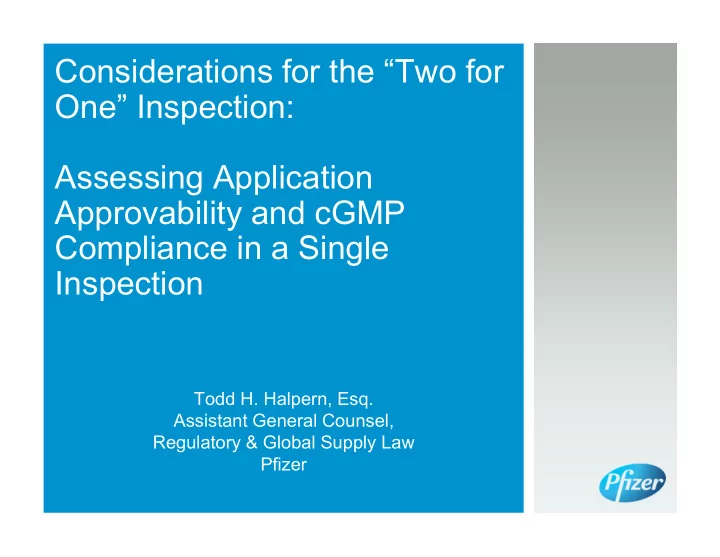 Considerations for the “Two for One” Inspection:

Assessing Application Approvability and cGMP Compliance in a Single Inspection

Todd H. Halpern, Esq.
Assistant General Counsel,
Regulatory & Global Supply Law
Pfizer

Pfizer